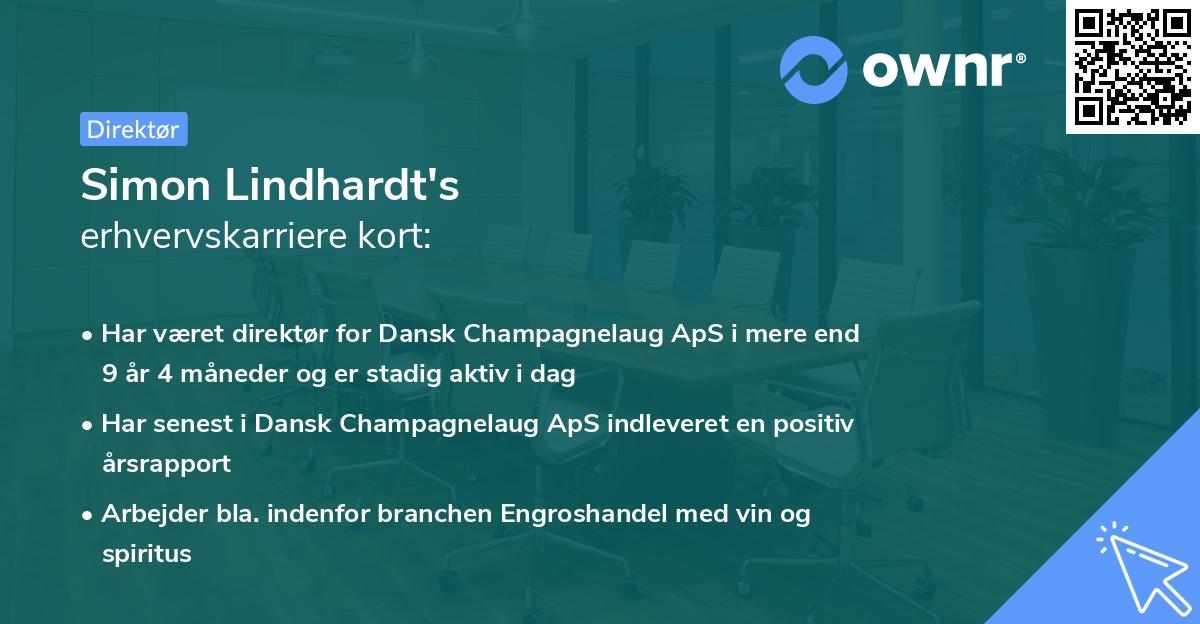 ownr®

Direktør

Simon Lindhardt's
erhvervskarriere kort:

• Har været direktør for Dansk Champagnelaug ApS i mere end 9 år 4 måneder og er stadig aktiv i dag

• Har senest i Dansk Champagnelaug ApS indleveret en positiv årsrapport

• Arbejder bla. indenfor branchen Engroshandel med vin og spiritus